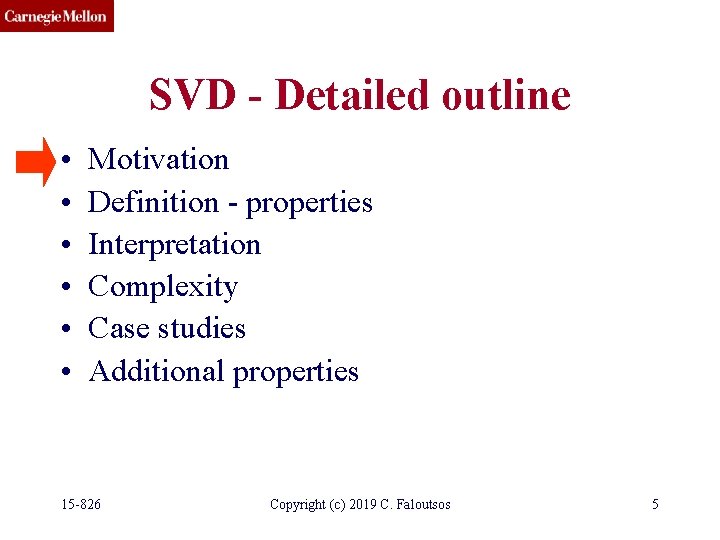 Carnegie Mellon

SVD - Detailed outline

• Motivation
• Definition - properties
• Interpretation
• Complexity
• Case studies
• Additional properties

15-826 Copyright (c) 2019 C. Faloutsos 5